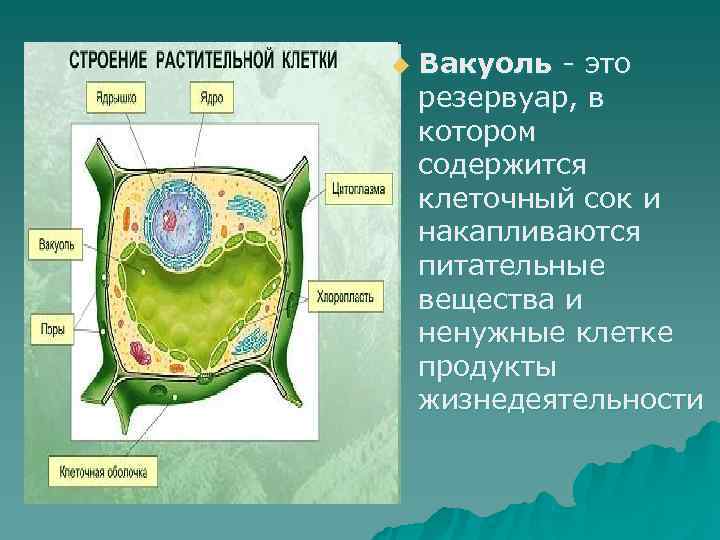 СТРОЕНИЕ РАСТИТЕЛЬНОЙ КЛЕТКИ

Ядрышко

Ядро

Цитоплазма

Вакуоль

Хлоропласть

Поры

Клеточная оболочка

Вакуоль - это резервуар, в котором содержится клеточный сок и накапливаются питательные вещества и ненужные клетке продукты жизнедеятельности